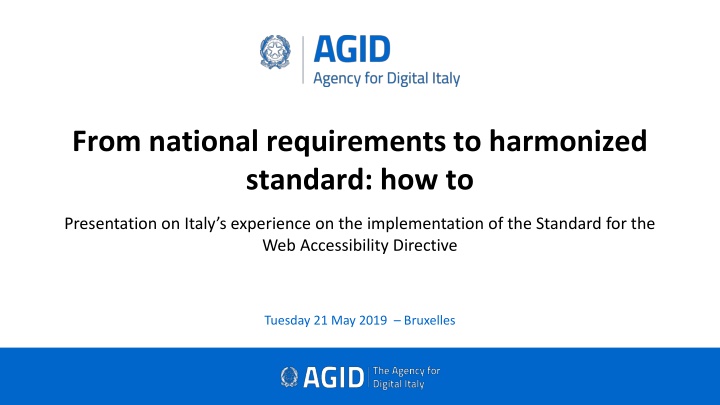 AGID
Agency for Digital Italy

From national requirements to harmonized standard: how to

Presentation on Italy's experience on the implementation of the Standard for the Web Accessibility Directive

Tuesday 21 May 2019 – Bruxelles

AGID The Agency for Digital Italy